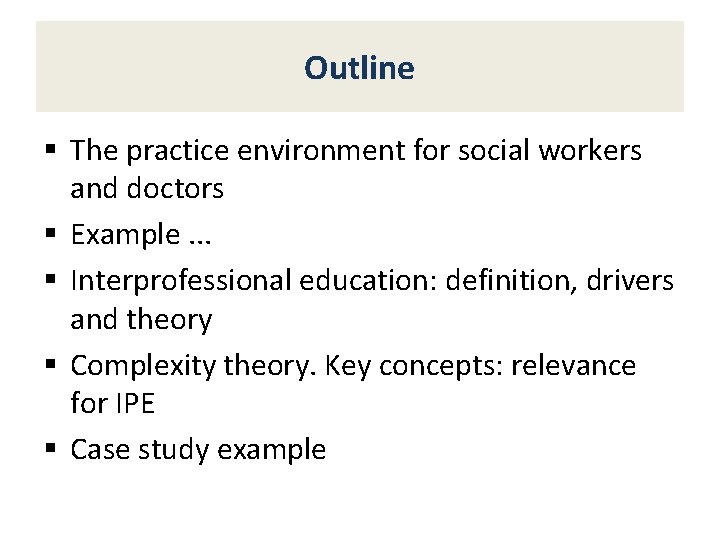 Outline

▪ The practice environment for social workers and doctors

▪ Example ...

▪ Interprofessional education: definition, drivers and theory

▪ Complexity theory. Key concepts: relevance for IPE

▪ Case study example